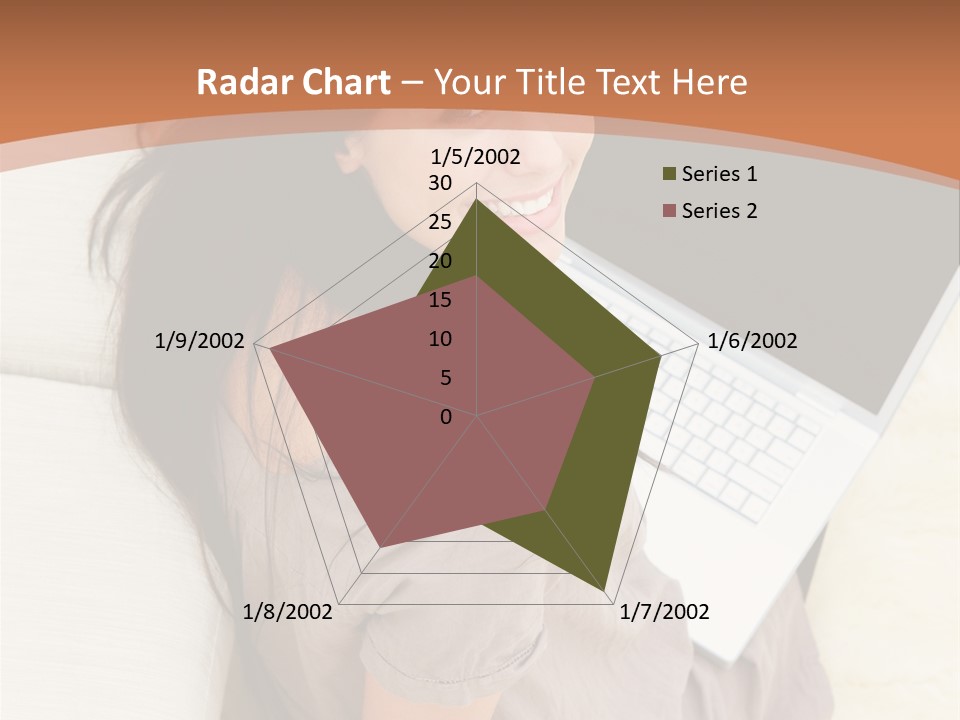 Radar Chart – Your Title Text Here

1/5/2002
30
25
20
15
10
5
0
1/6/2002
1/7/2002
1/8/2002
1/9/2002

Series 1
Series 2